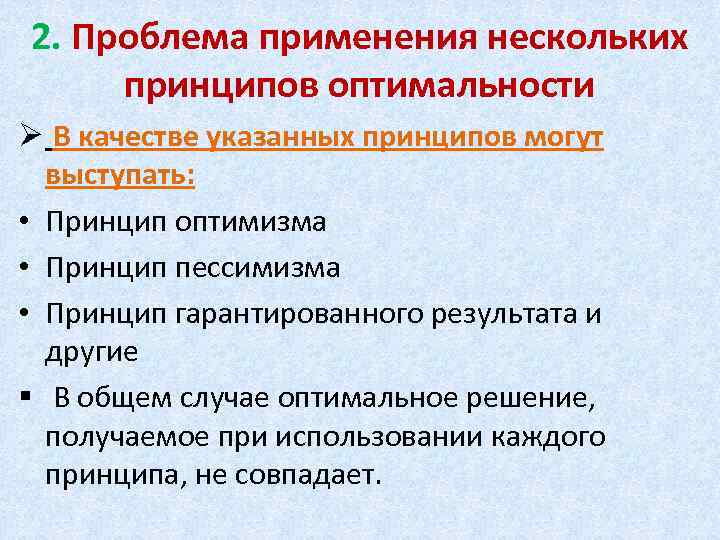 2. Проблема применения нескольких принципов оптимальности

➢ В качестве указанных принципов могут выступать:

• Принцип оптимизма

• Принцип пессимизма

• Принцип гарантированного результата и другие

▪ В общем случае оптимальное решение, получаемое при использовании каждого принципа, не совпадает.